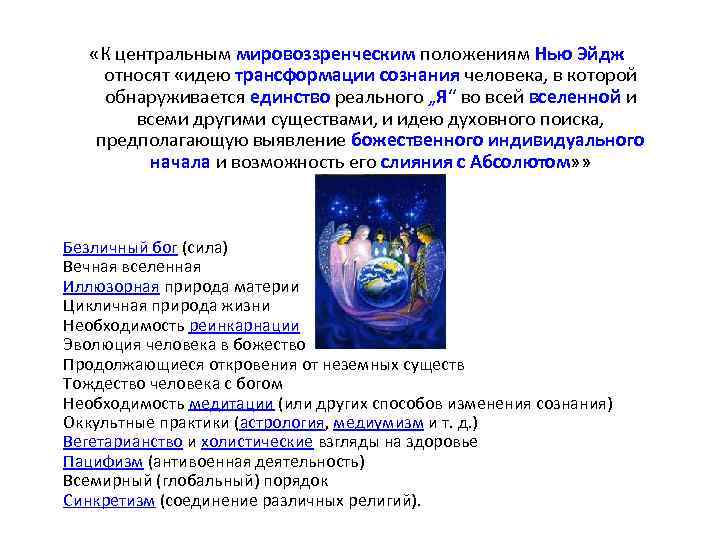 «К центральным мировоззренческим положениям Нью Эйдж относят «идею трансформации сознания человека, в которой обнаруживается единство реального „Я“ во всей вселенной и всеми другими существами, и идею духовного поиска, предполагающую выявление божественного индивидуального начала и возможность его слияния с Абсолютом»»

Безличный бог (сила)
Вечная вселенная
Иллюзорная природа материи
Цикличная природа жизни
Необходимость реинкарнации
Эволюция человека в божество
Продолжающиеся откровения от неземных существ
Тождество человека с богом
Необходимость медитации (или других способов изменения сознания)
Оккультные практики (астрология, медиумизм и т. д.)
Вегетарианство и холистические взгляды на здоровье
Пацифизм (антивоенная деятельность)
Всемирный (глобальный) порядок
Синкретизм (соединение различных религий).